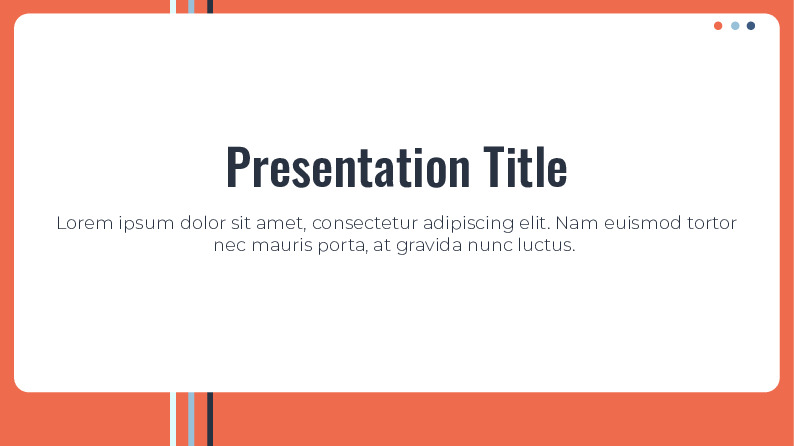 Presentation Title

Lorem ipsum dolor sit amet, consectetur adipiscing elit. Nam euismod tortor nec mauris porta, at gravida nunc luctus.